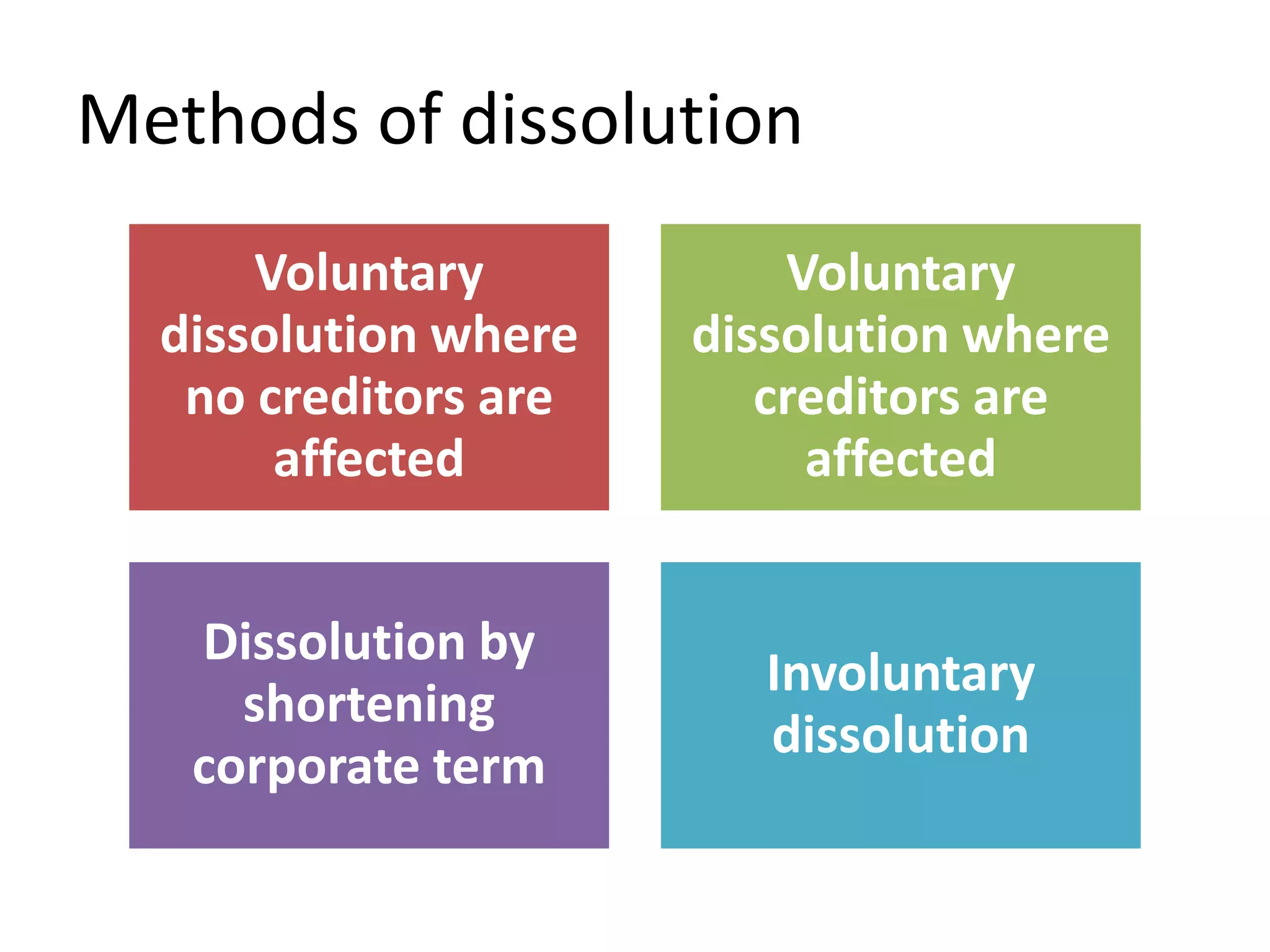 Methods of dissolution

Voluntary dissolution where no creditors are affected

Voluntary dissolution where creditors are affected

Dissolution by shortening corporate term

Involuntary dissolution